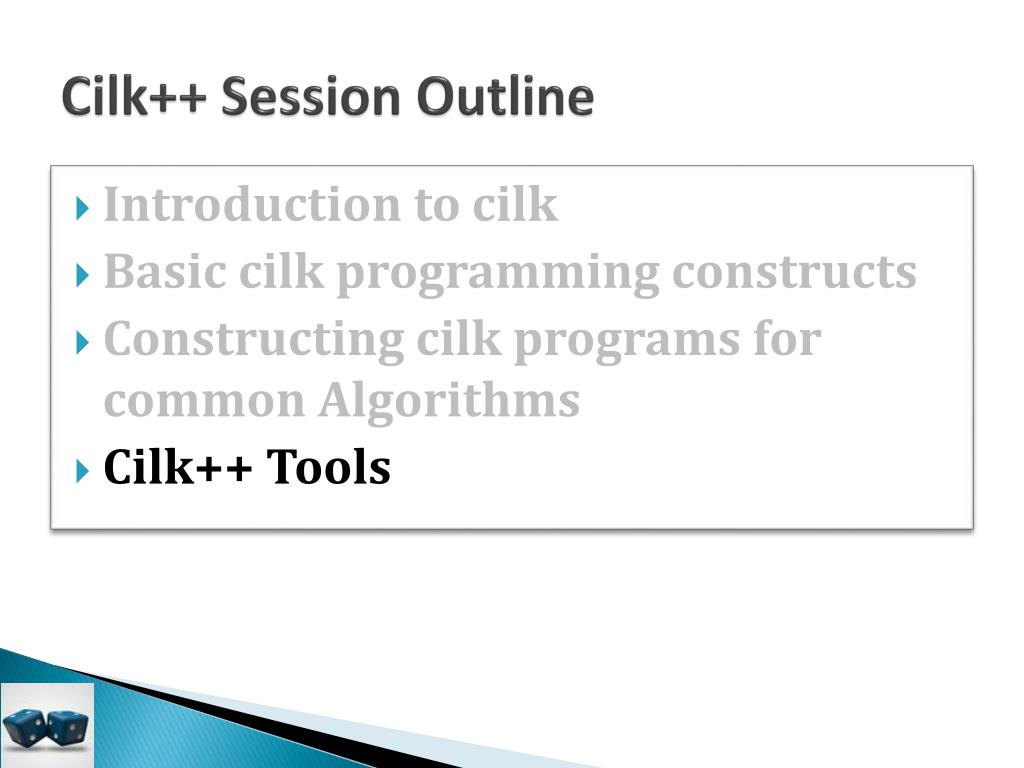 Cilk++ Session Outline

Introduction to cilk
Basic cilk programming constructs
Constructing cilk programs for common Algorithms
Cilk++ Tools